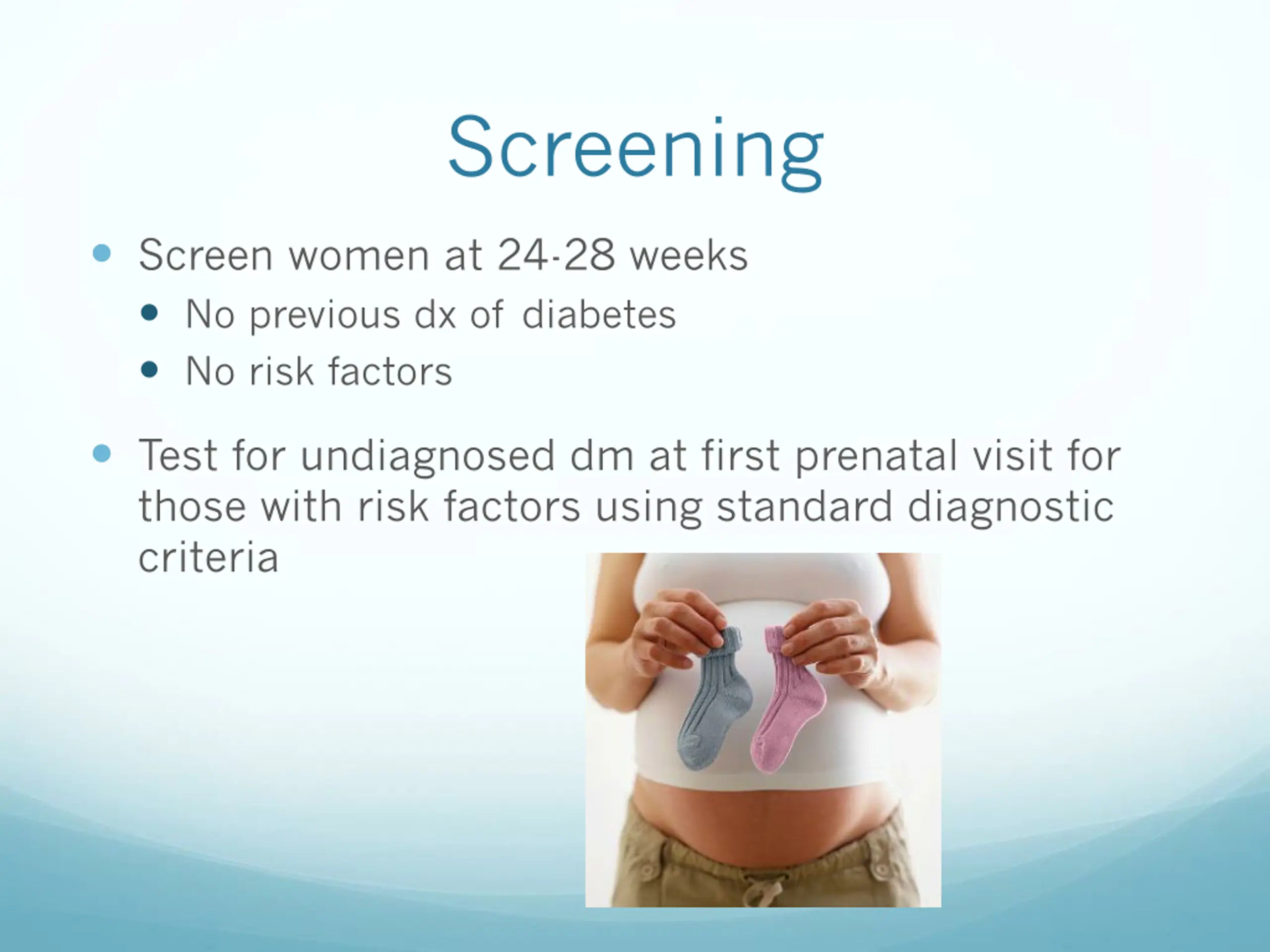 Screening

- Screen women at 24-28 weeks
  - No previous dx of diabetes
  - No risk factors
- Test for undiagnosed dm at first prenatal visit for those with risk factors using standard diagnostic criteria